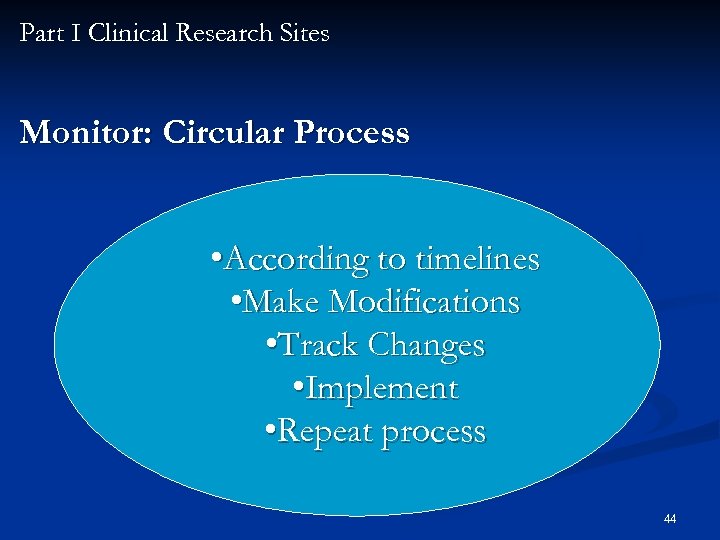 Part I Clinical Research Sites

Monitor: Circular Process

•According to timelines
•Make Modifications
•Track Changes
•Implement
•Repeat process

44